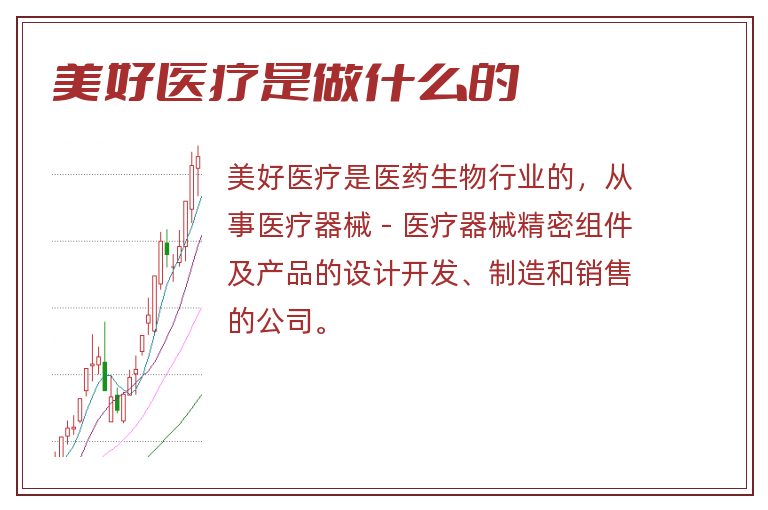 美好医疗是做什么的

美好医疗是医药生物行业的，从事医疗器械 - 医疗器械精密组件及产品的设计开发、制造和销售的公司。